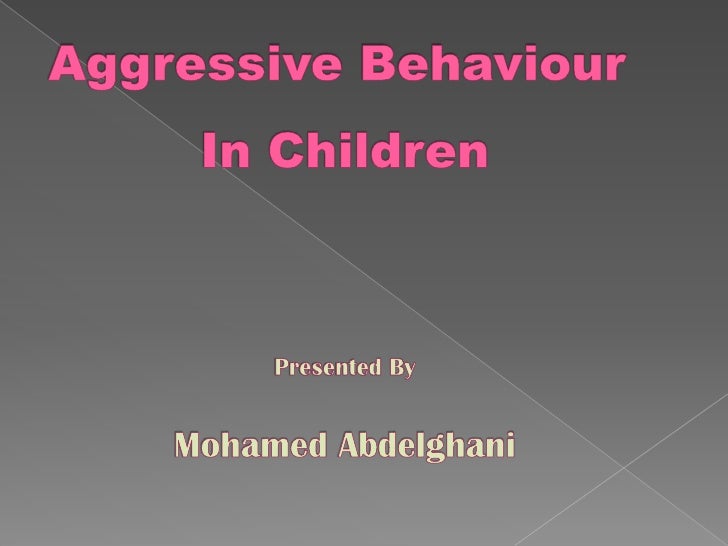 Aggressive Behaviour

In Children

Presented By

Mohamed Abdelghani